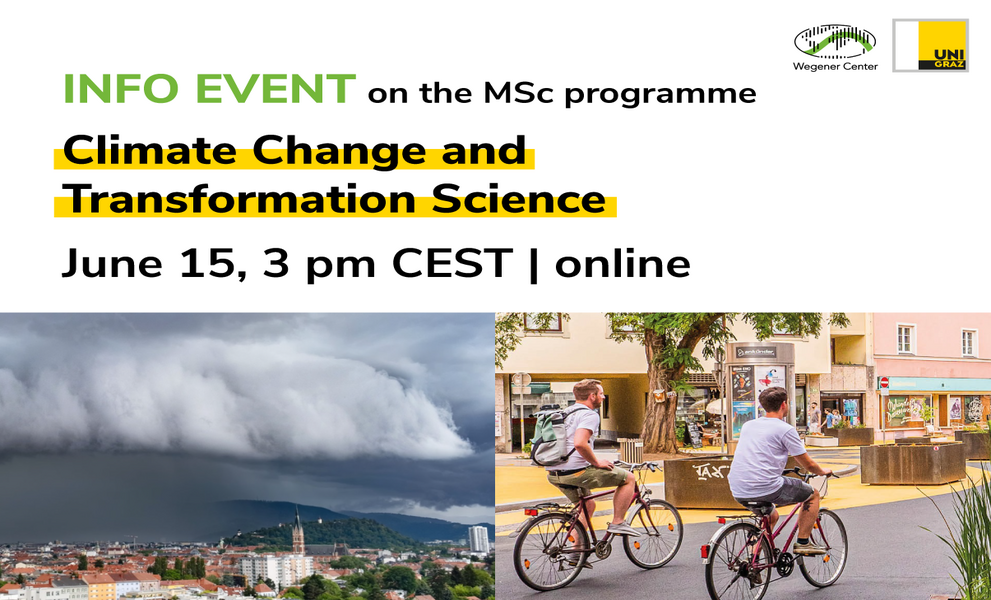 Wegener Center

UNI GRAZ

INFO EVENT on the MSc programme

Climate Change and Transformation Science

June 15, 3 pm CEST | online